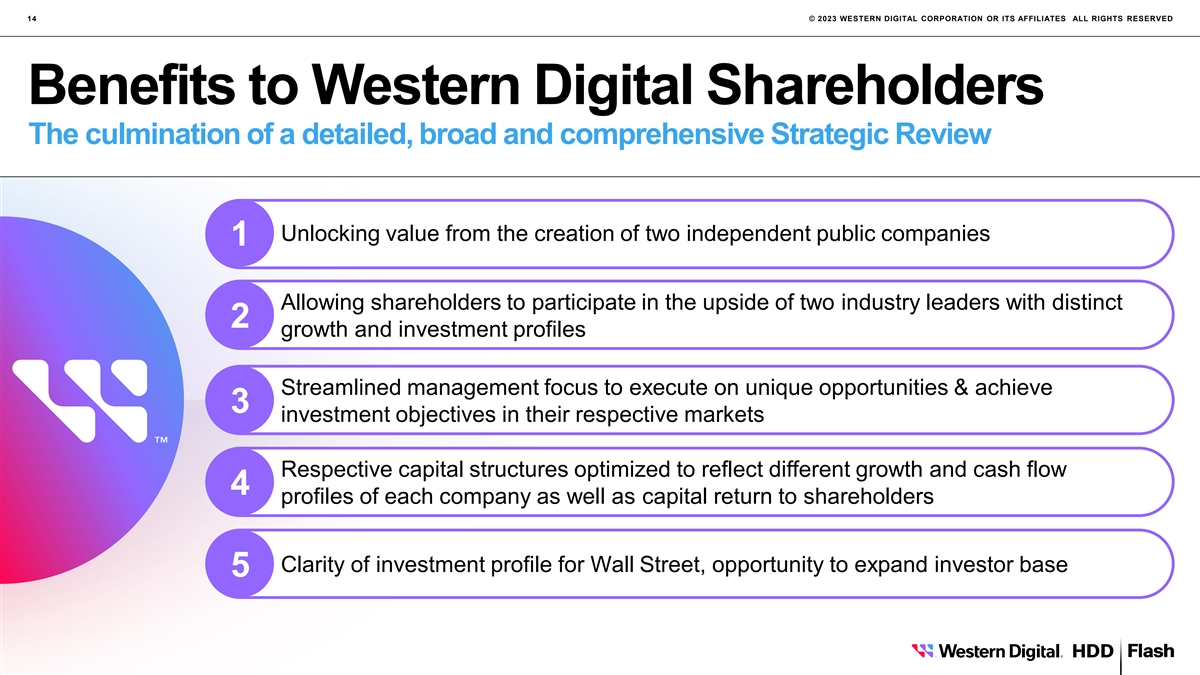 14

© 2023 WESTERN DIGITAL CORPORATION OR ITS AFFILIATES ALL RIGHTS RESERVED

Benefits to Western Digital Shareholders

The culmination of a detailed, broad and comprehensive Strategic Review

TM

1 Unlocking value from the creation of two independent public companies

2 Allowing shareholders to participate in the upside of two industry leaders with distinct growth and investment profiles

3 Streamlined management focus to execute on unique opportunities & achieve investment objectives in their respective markets

4 Respective capital structures optimized to reflect different growth and cash flow profiles of each company as well as capital return to shareholders

5 Clarity of investment profile for Wall Street, opportunity to expand investor base

Western Digital. HDD Flash